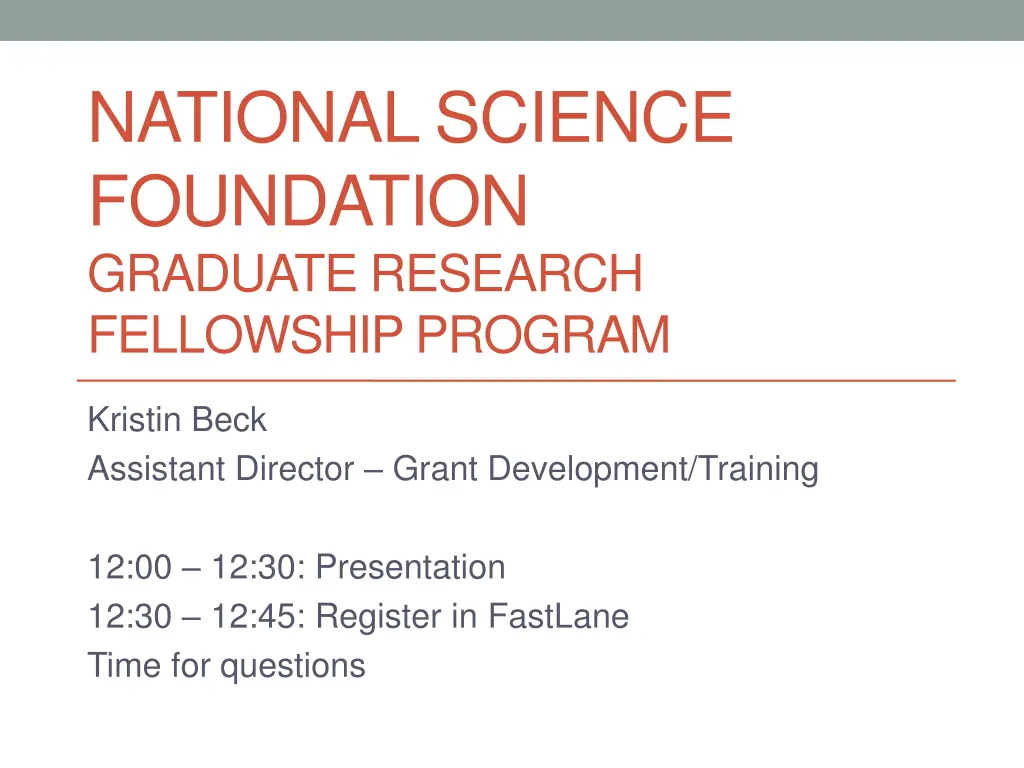 NATIONAL SCIENCE FOUNDATION
GRADUATE RESEARCH FELLOWSHIP PROGRAM

Kristin Beck
Assistant Director – Grant Development/Training

12:00 – 12:30: Presentation
12:30 – 12:45: Register in FastLane
Time for questions